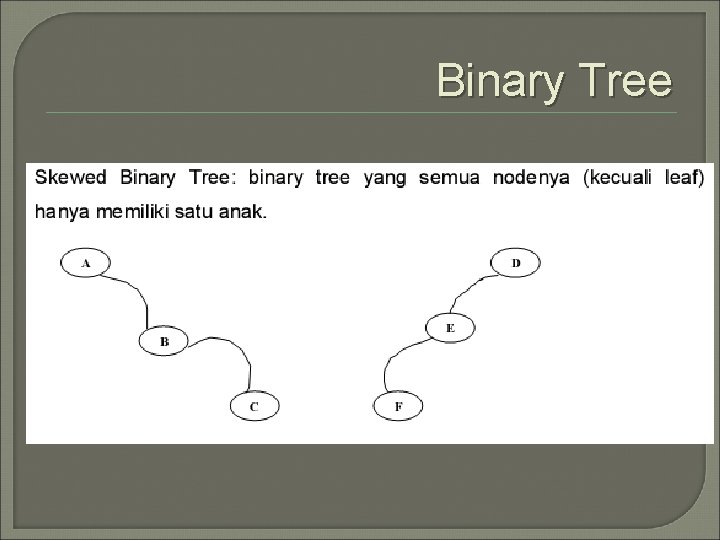 Binary Tree

Skewed Binary Tree: binary tree yang semua nodenya (kecuali leaf) hanya memiliki satu anak.

A

B

C

D

E

F